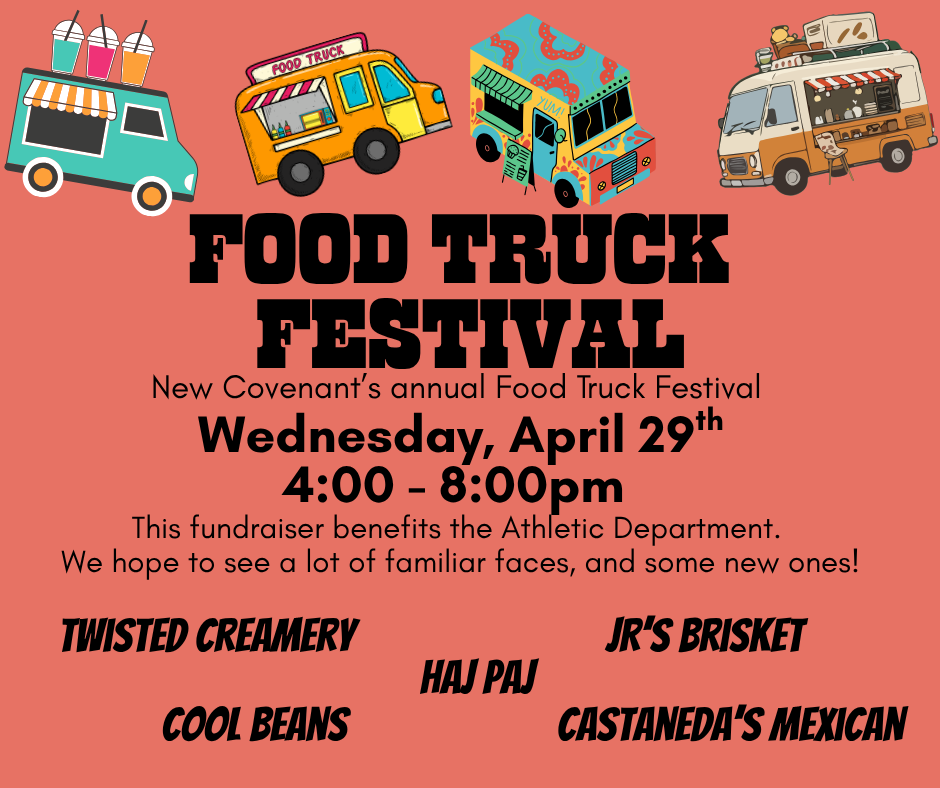 FOOD TRUCK

YUM!

FOOD TRUCK FESTIVAL

New Covenant's annual Food Truck Festival

Wednesday, April 29$^{th}$

4:00 - 8:00pm

This fundraiser benefits the Athletic Department. We hope to see a lot of familiar faces, and some new ones!

TWISTED CREAMERY

JR'S BRISKET

HAJ PAJ

COOL BEANS

CASTANEDA'S MEXICAN